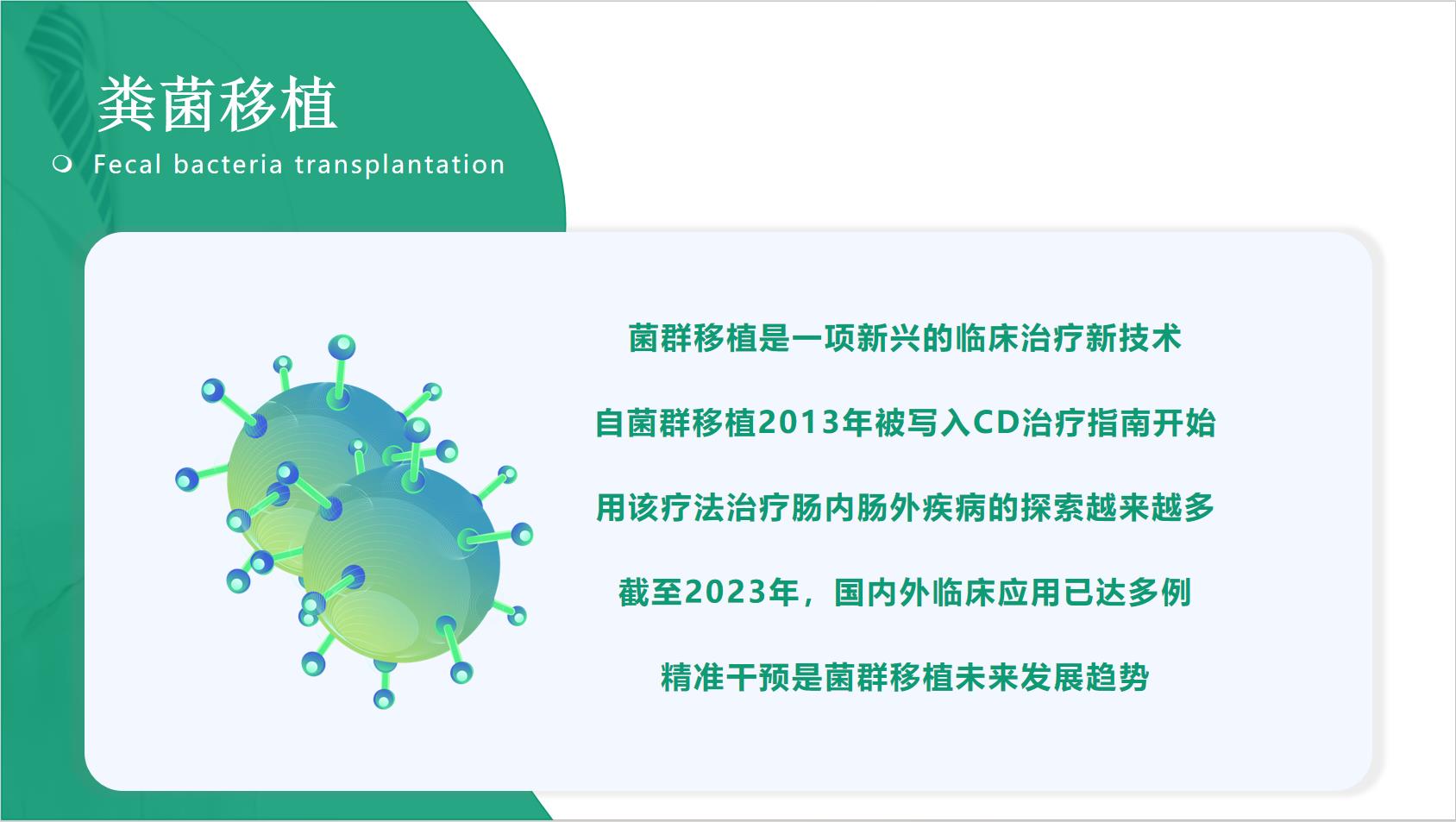 粪菌移植

Fecal bacteria transplantation

菌群移植是一项新兴的临床治疗新技术

自菌群移植2013年被写入CD治疗指南开始

用该疗法治疗肠内肠外疾病的探索越来越多

截至2023年，国内外临床应用已达多例

精准干预是菌群移植未来发展趋势